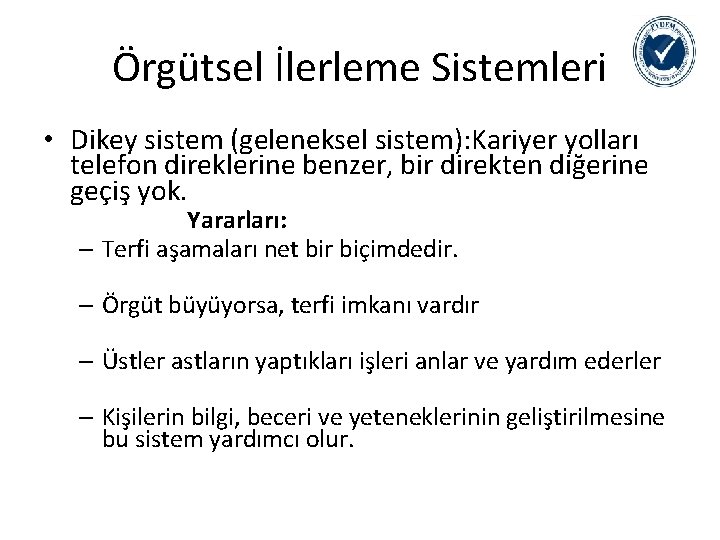 Örgütsel İlerleme Sistemleri

• Dikey sistem (geleneksel sistem):Kariyer yolları telefon direklerine benzer, bir direkten diğerine geçiş yok.

Yararları:

– Terfi aşamaları net bir biçimdedir.

– Örgüt büyüyorsa, terfi imkanı vardır

– Üstler astların yaptıkları işleri anlar ve yardım ederler

– Kişilerin bilgi, beceri ve yeteneklerinin geliştirilmesine bu sistem yardımcı olur.